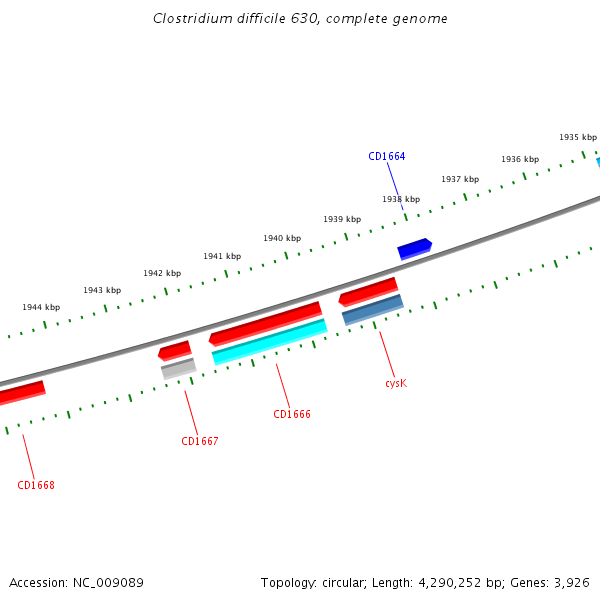 Clostridium difficile 630, complete genome

1935 kbp
CD1664
1936 kbp
1937 kbp
1938 kbp
1939 kbp
1940 kbp
1941 kbp
1942 kbp
1943 kbp
1944 kbp

cysK
CD1666
CD1667
CD1668

Accession: NC_009089

Topology: circular; Length: 4,290,252 bp; Genes: 3,926